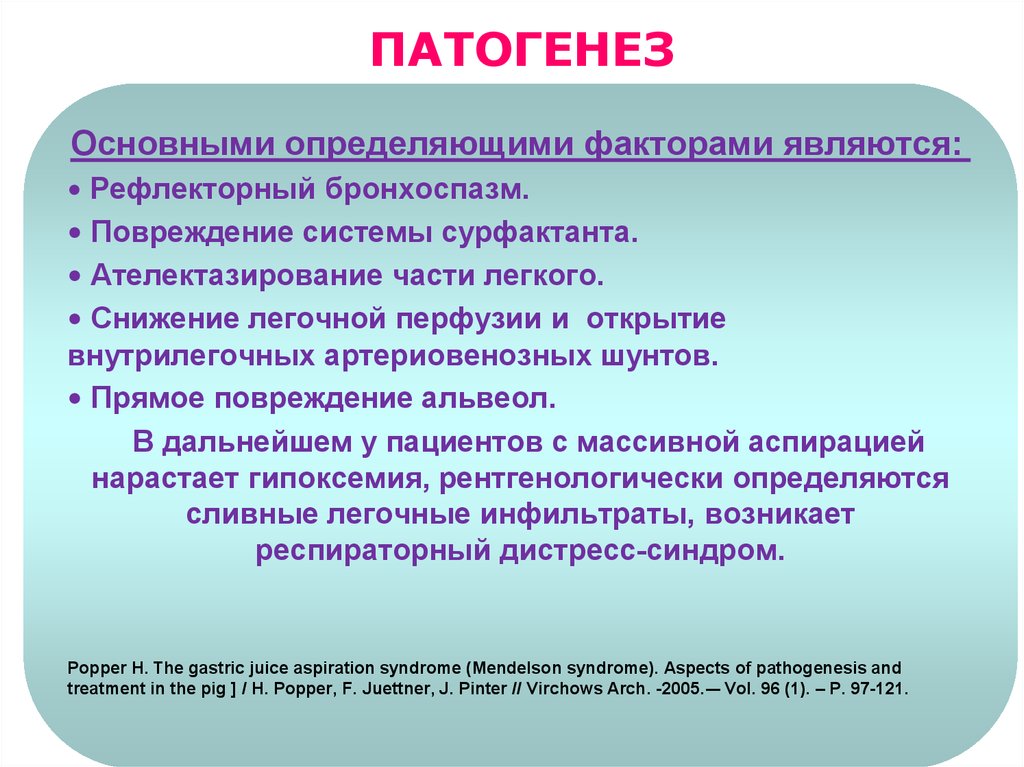 ПАТОГЕНЕЗ

Основными определяющими факторами являются:

• Рефлекторный бронхоспазм.

• Повреждение системы сурфактанта.

• Ателектазирование части легкого.

• Снижение легочной перфузии и открытие внутрилегочных артериовенозных шунтов.

• Прямое повреждение альвеол.

В дальнейшем у пациентов с массивной аспирацией нарастает гипоксемия, рентгенологически определяются сливные легочные инфильтраты, возникает респираторный дистресс-синдром.

Popper H. The gastric juice aspiration syndrome (Mendelson syndrome). Aspects of pathogenesis and treatment in the pig ] / H. Popper, F. Juettner, J. Pinter // Virchows Arch. -2005.— Vol. 96 (1). – P. 97-121.